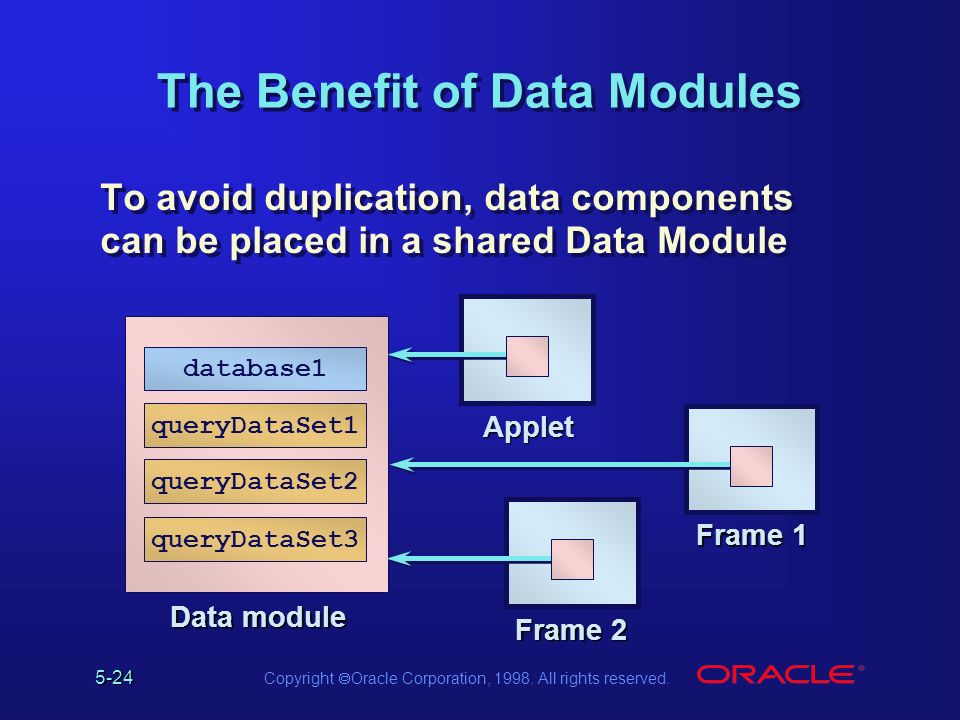 The Benefit of Data Modules

To avoid duplication, data components can be placed in a shared Data Module

database1

queryDataSet1

queryDataSet2

queryDataSet3

Data module

Applet

Frame 1

Frame 2

5-24

Copyright ©Oracle Corporation, 1998. All rights reserved.

ORACLE®